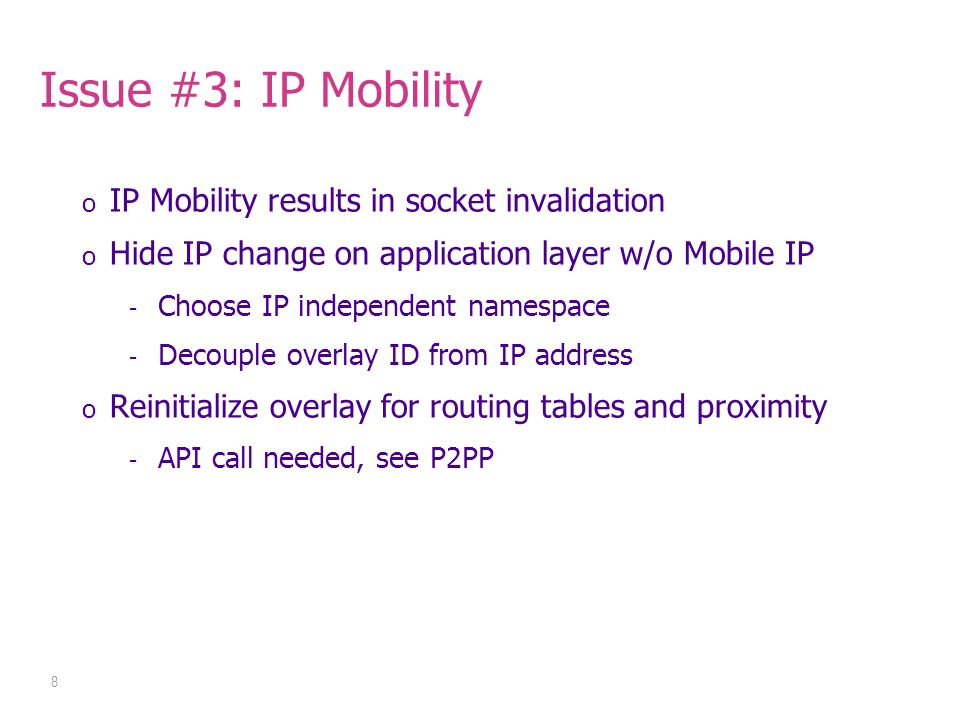 Issue #3: IP Mobility

o IP Mobility results in socket invalidation
o Hide IP change on application layer w/o Mobile IP
- Choose IP independent namespace
- Decouple overlay ID from IP address
o Reinitialize overlay for routing tables and proximity
- API call needed, see P2PP

8